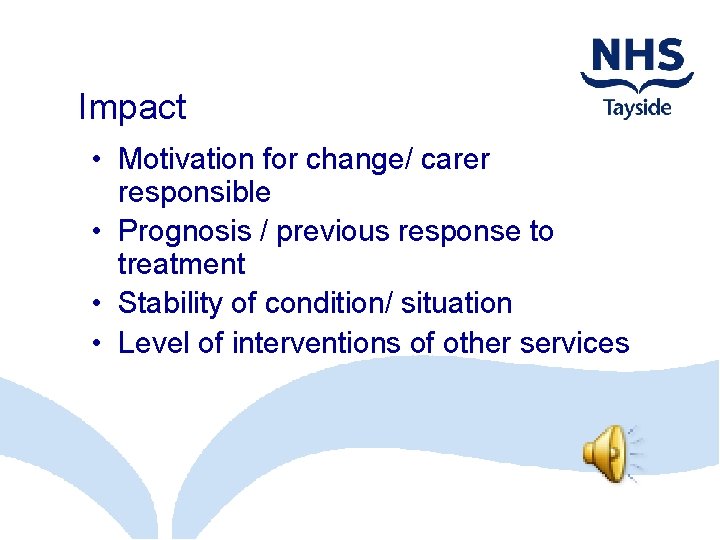 NHS
Tayside

Impact

• Motivation for change/ carer responsible
• Prognosis / previous response to treatment
• Stability of condition/ situation
• Level of interventions of other services